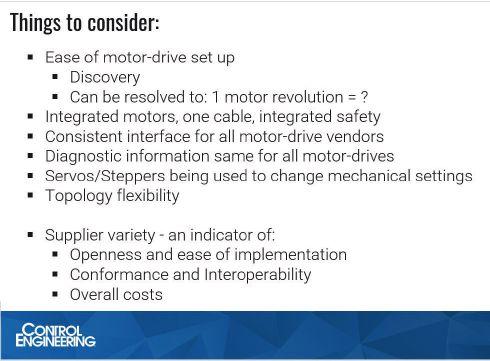 Things to consider:

- Ease of motor-drive set up
  - Discovery
  - Can be resolved to: 1 motor revolution = ?
- Integrated motors, one cable, integrated safety
- Consistent interface for all motor-drive vendors
- Diagnostic information same for all motor-drives
- Servos/Steppers being used to change mechanical settings
- Topology flexibility

- Supplier variety - an indicator of:
  - Openness and ease of implementation
  - Conformance and Interoperability
  - Overall costs

CONTROL ENGINEERING